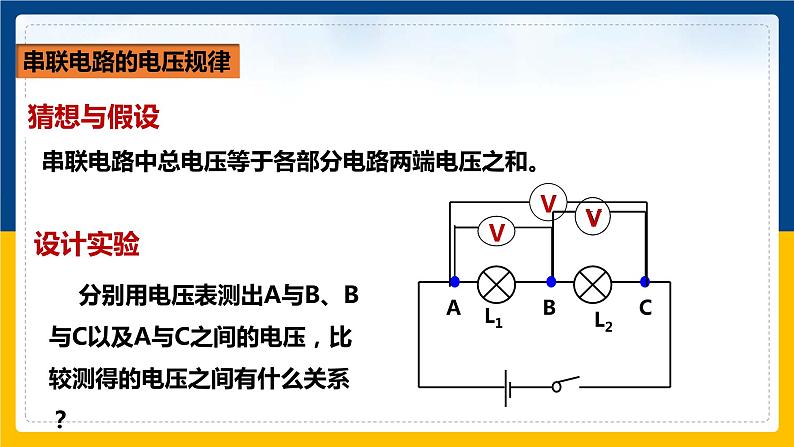 串联电路的电压规律

猜想与假设

串联电路中总电压等于各部分电路两端电压之和。

设计实验

分别用电压表测出A与B、B与C以及A与C之间的电压，比较测得的电压之间有什么关系？

V

V

V

A

$L_1$

B

$L_2$

C